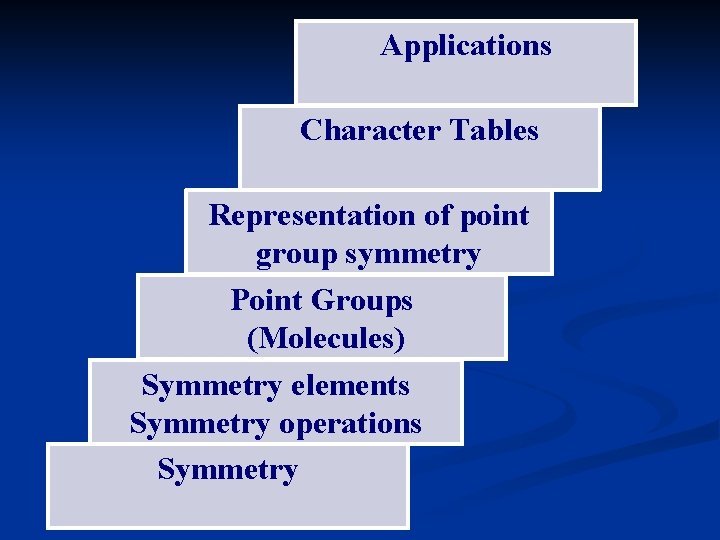 Applications

Character Tables

Representation of point group symmetry

Point Groups (Molecules)

Symmetry elements
Symmetry operations

Symmetry